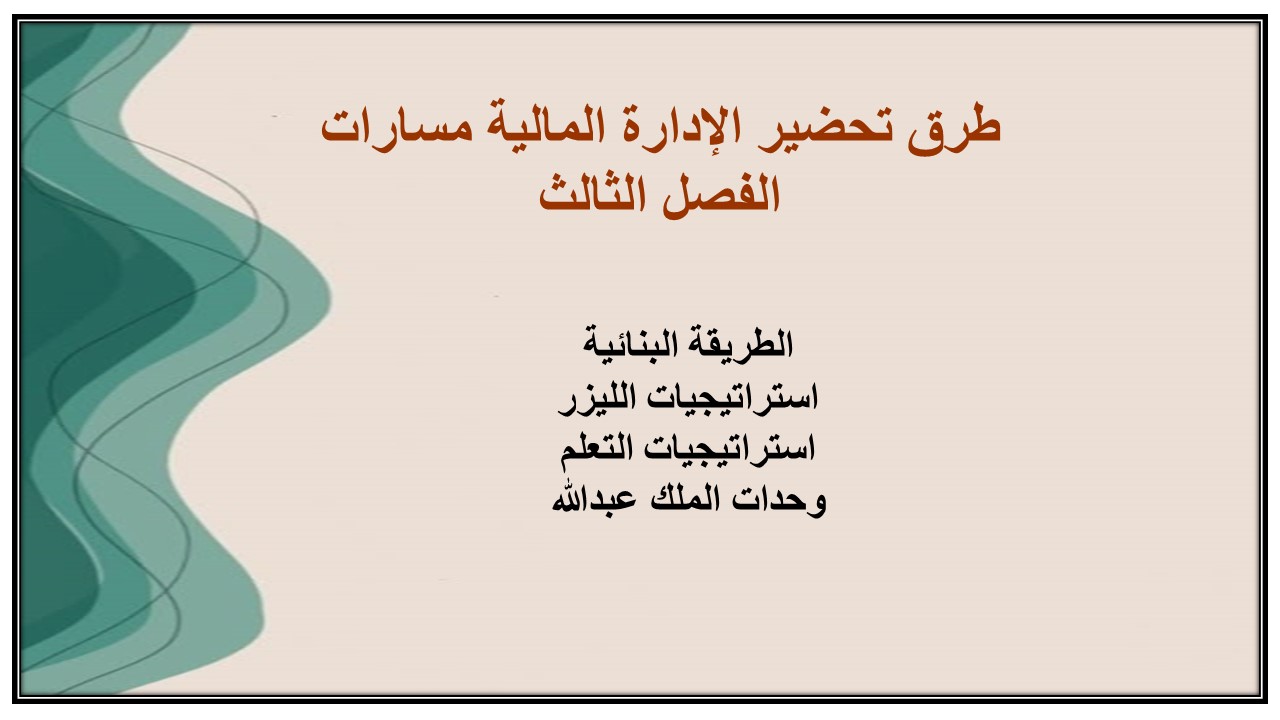 طرق تحضير الإدارة المالية مسارات
الفصل الثالث

الطريقة البنائية
استراتيجيات الليزر
استراتيجيات التعلم
وحدات الملك عبدالله